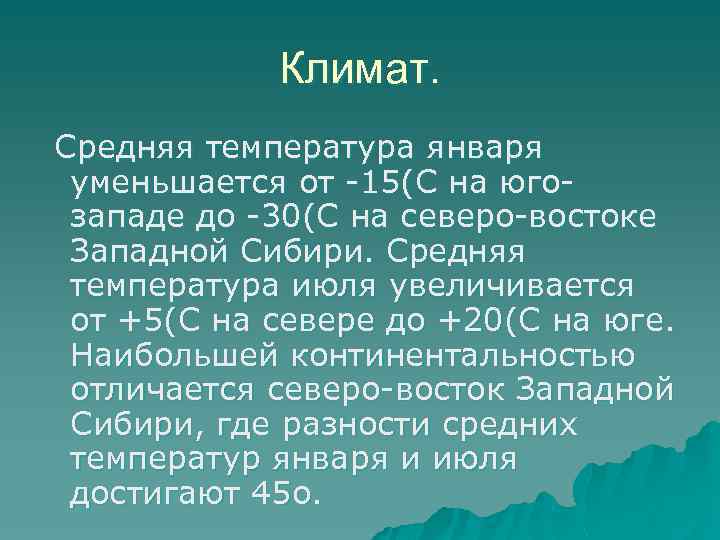 Климат.

Средняя температура января уменьшается от -15(С на юго-западе до -30(С на северо-востоке Западной Сибири. Средняя температура июля увеличивается от +5(С на севере до +20(С на юге. Наибольшей континентальностью отличается северо-восток Западной Сибири, где разности средних температур января и июля достигают 45о.